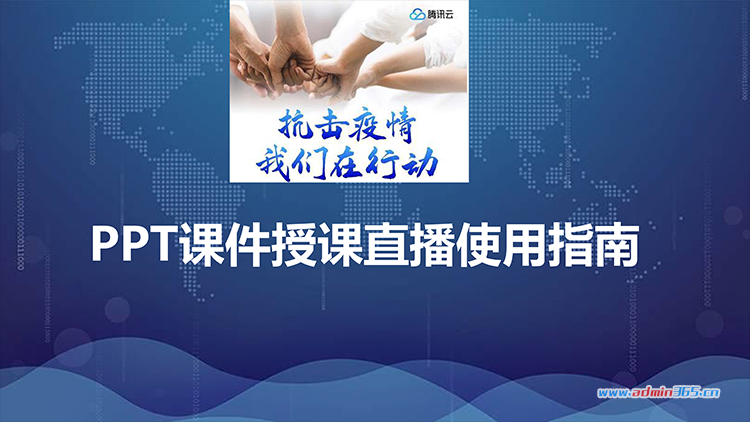 腾讯云

抗击疫情
我们在行动

PPT课件授课直播使用指南

www.admin365.cn